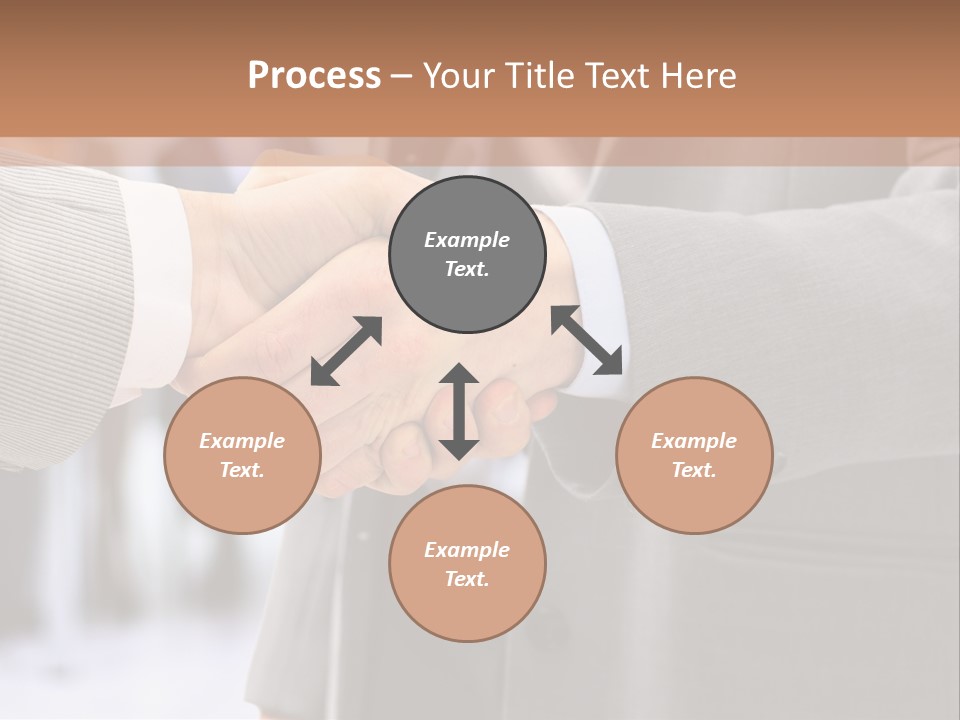 Process – Your Title Text Here

Example Text.

Example Text.

Example Text.

Example Text.